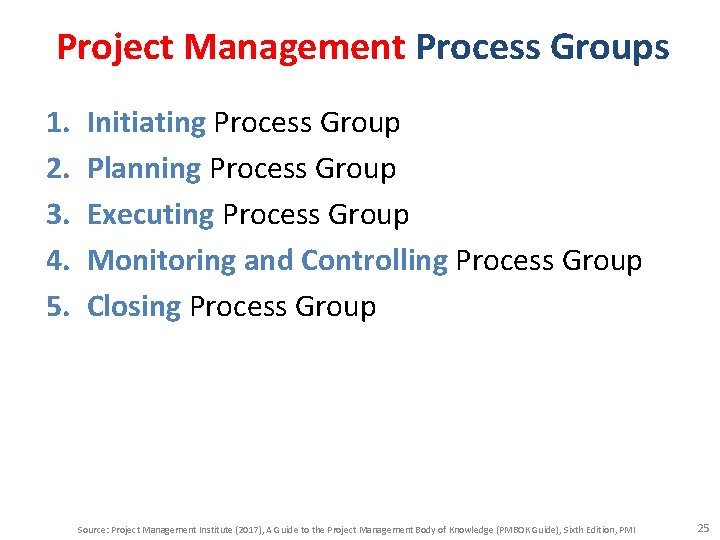 Project Management Process Groups

1. Initiating Process Group
2. Planning Process Group
3. Executing Process Group
4. Monitoring and Controlling Process Group
5. Closing Process Group

Source: Project Management Institute (2017), A Guide to the Project Management Body of Knowledge (PMBOK Guide), Sixth Edition, PMI

25